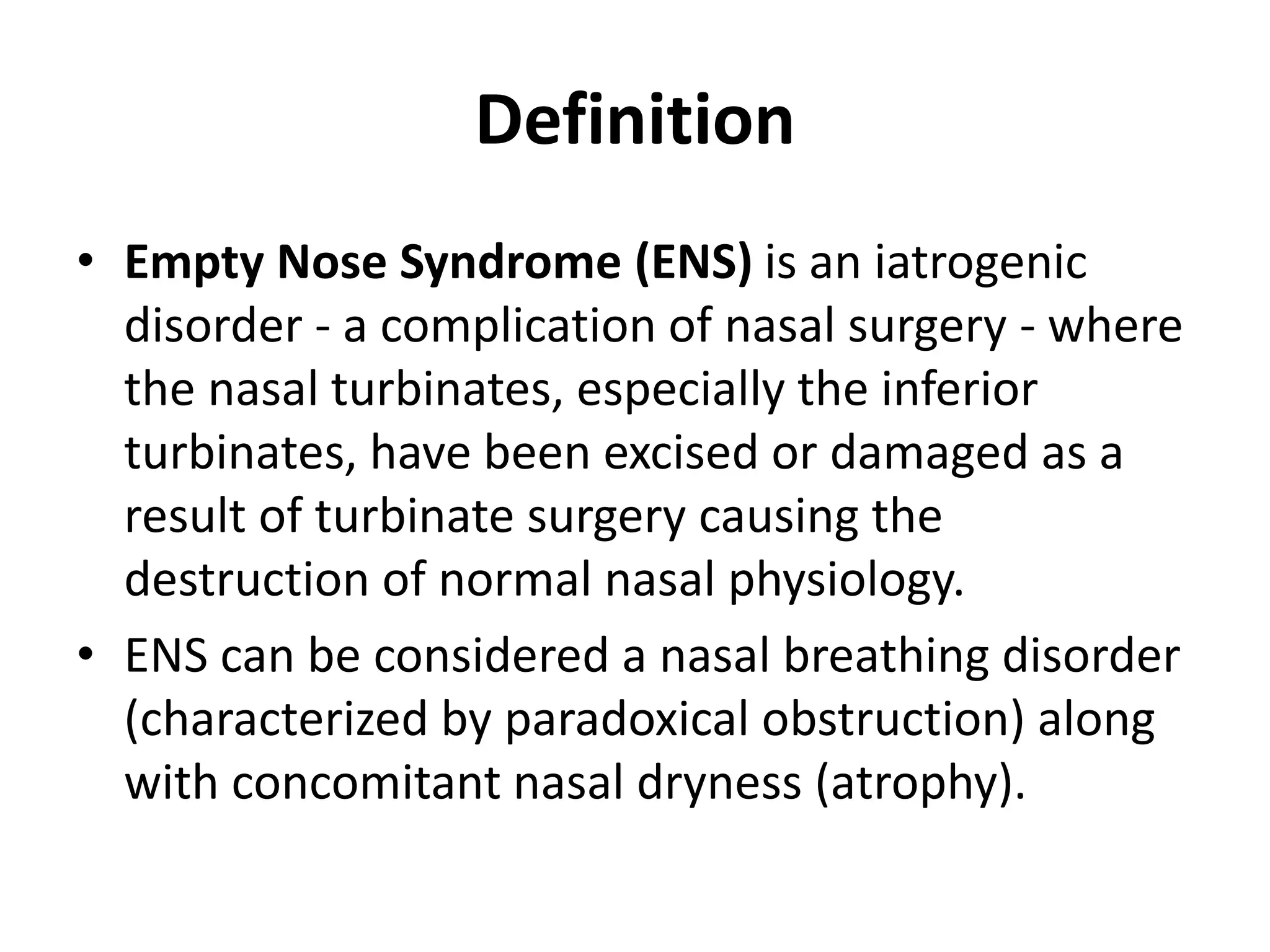 Definition

• Empty Nose Syndrome (ENS) is an iatrogenic disorder - a complication of nasal surgery - where the nasal turbinates, especially the inferior turbinates, have been excised or damaged as a result of turbinate surgery causing the destruction of normal nasal physiology.

• ENS can be considered a nasal breathing disorder (characterized by paradoxical obstruction) along with concomitant nasal dryness (atrophy).